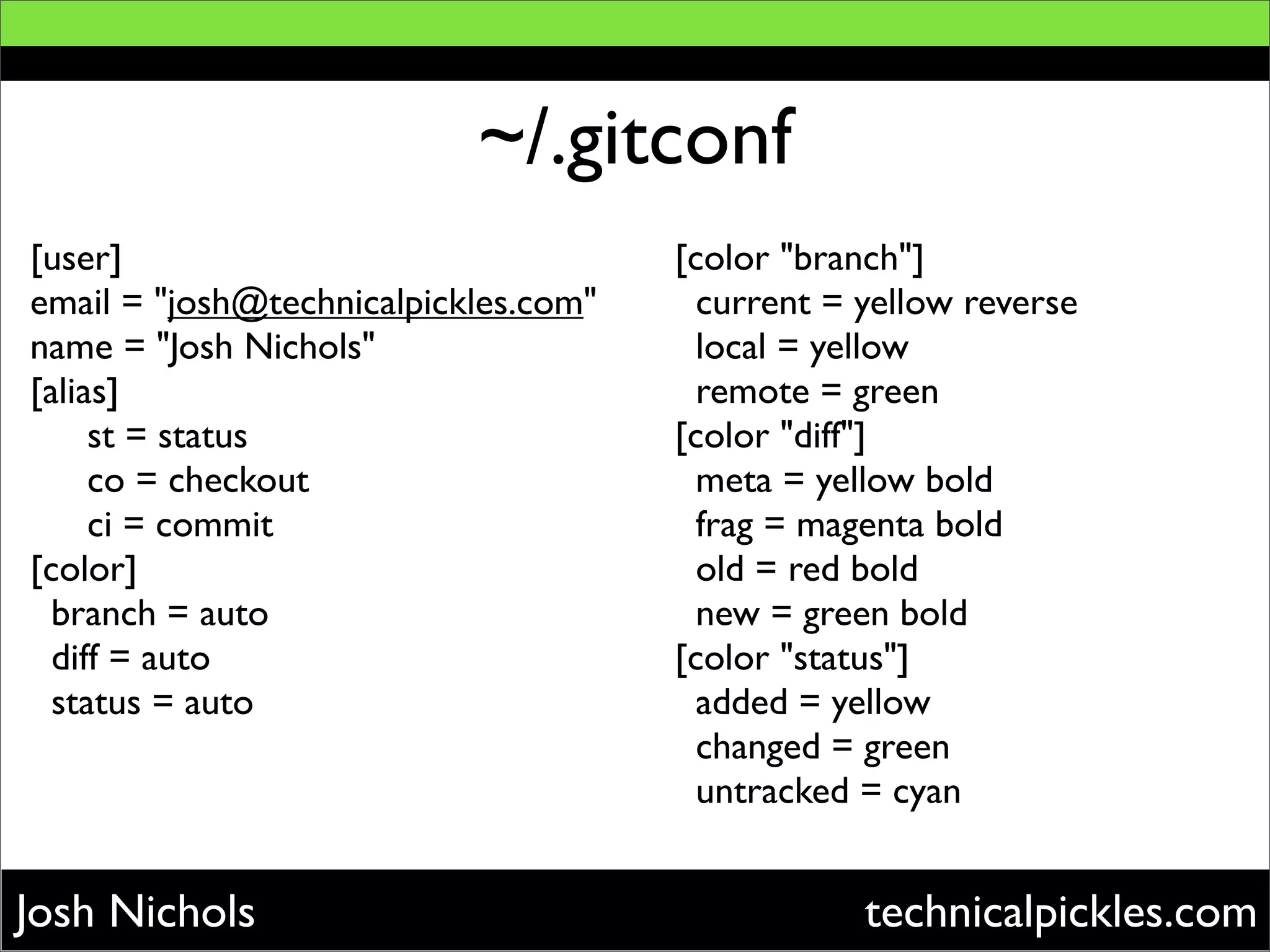 ~/.gitconf

[user]
email = "josh@technicalpickles.com"
name = "Josh Nichols"
[alias]
st = status
co = checkout
ci = commit
[color]
branch = auto
diff = auto
status = auto

[color "branch"]
current = yellow reverse
local = yellow
remote = green
[color "diff"]
meta = yellow bold
frag = magenta bold
old = red bold
new = green bold
[color "status"]
added = yellow
changed = green
untracked = cyan

Josh Nichols

technicalpickles.com